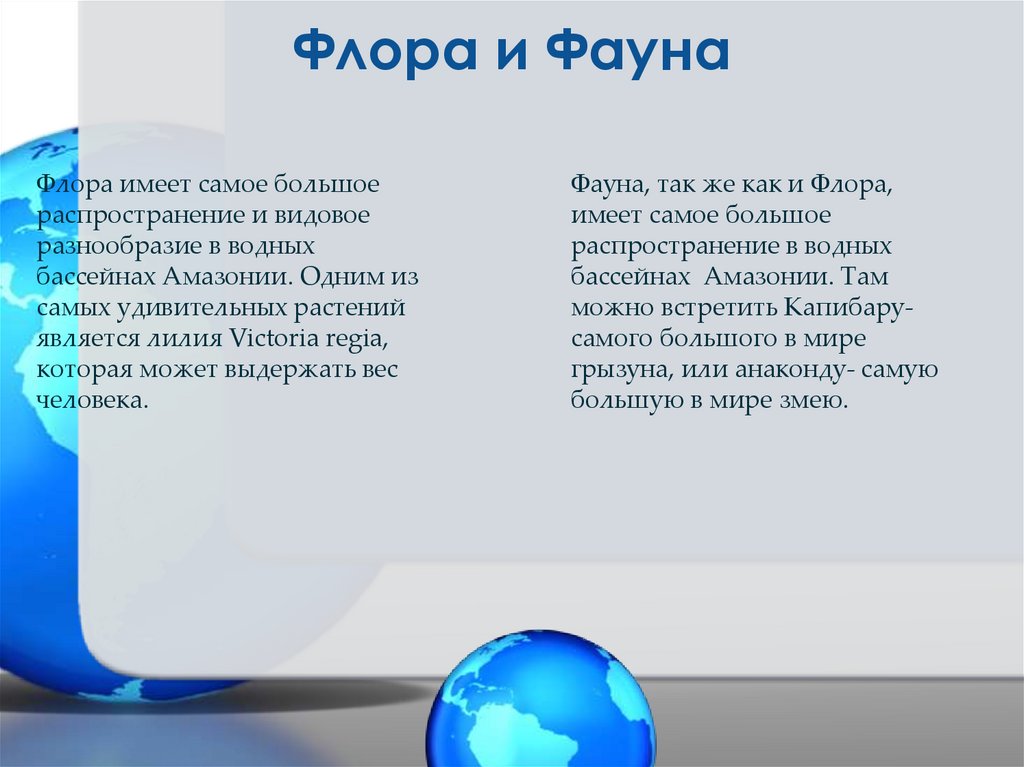 Флора и Фауна

Флора имеет самое большое распространение и видовое разнообразие в водных бассейнах Амазонии. Одним из самых удивительных растений является лилия Victoria regia, которая может выдержать вес человека.

Фауна, так же как и Флора, имеет самое большое распространение в водных бассейнах Амазонии. Там можно встретить Капибару- самого большого в мире грызуна, или анаконду- самую большую в мире змею.